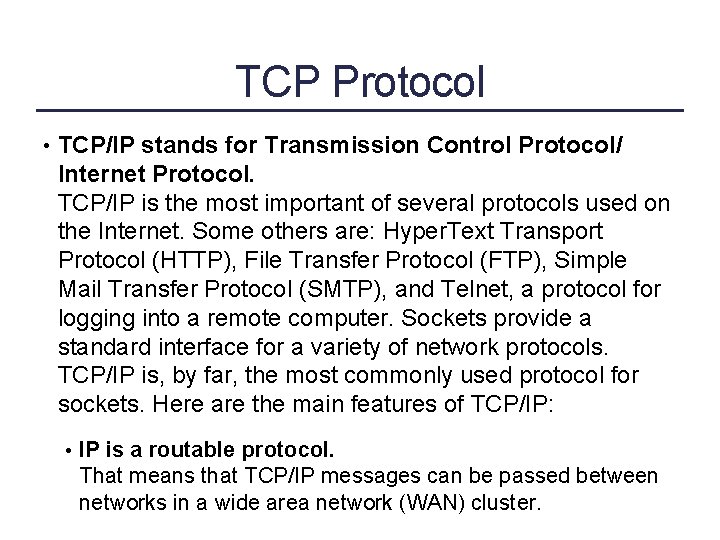 TCP Protocol

• TCP/IP stands for Transmission Control Protocol/ Internet Protocol.
TCP/IP is the most important of several protocols used on the Internet. Some others are: HyperText Transport Protocol (HTTP), File Transfer Protocol (FTP), Simple Mail Transfer Protocol (SMTP), and Telnet, a protocol for logging into a remote computer. Sockets provide a standard interface for a variety of network protocols. TCP/IP is, by far, the most commonly used protocol for sockets. Here are the main features of TCP/IP:

• IP is a routable protocol.
That means that TCP/IP messages can be passed between networks in a wide area network (WAN) cluster.